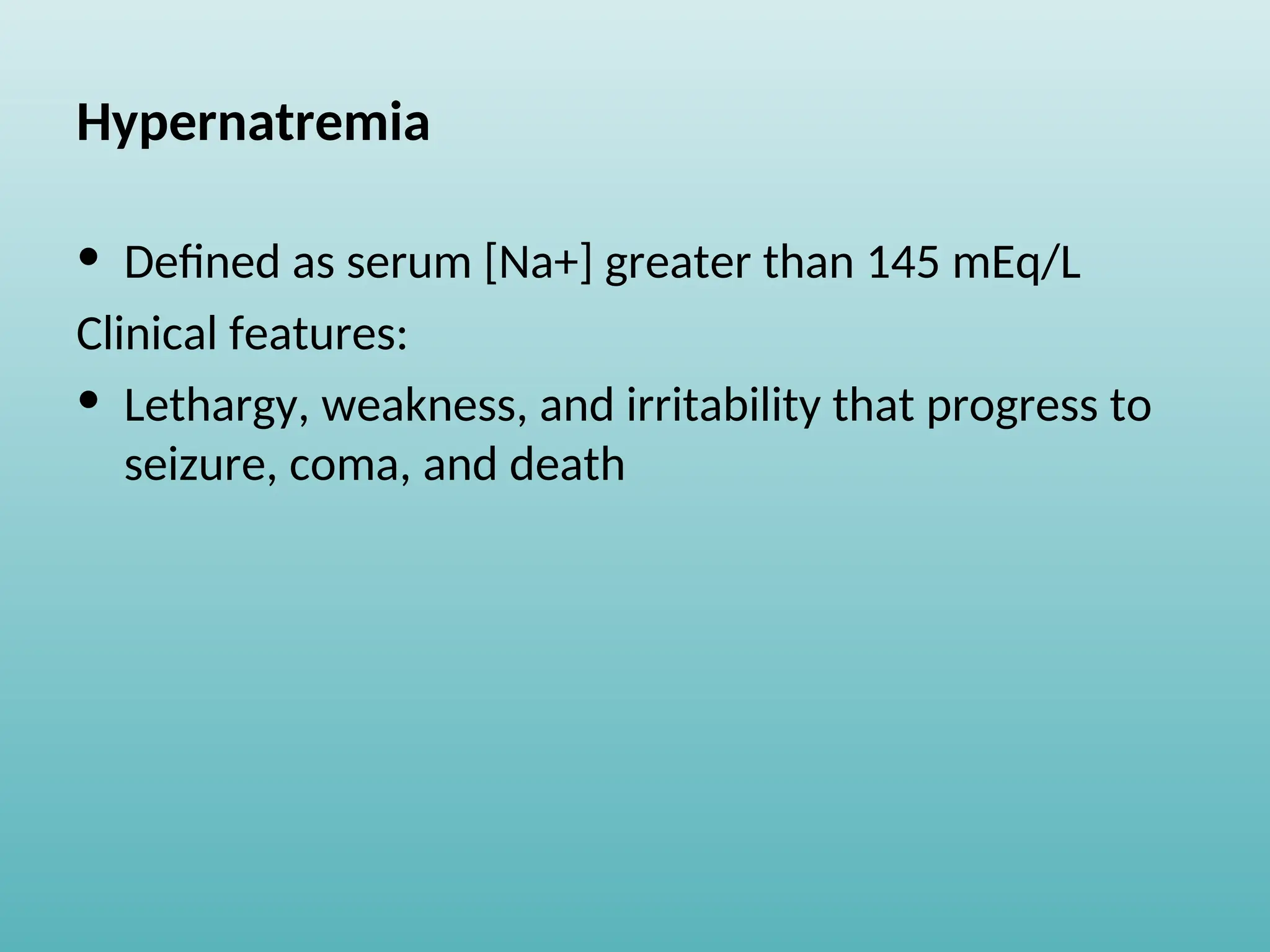 Hypernatremia

• Defined as serum [Na+] greater than 145 mEq/L

Clinical features:

• Lethargy, weakness, and irritability that progress to seizure, coma, and death